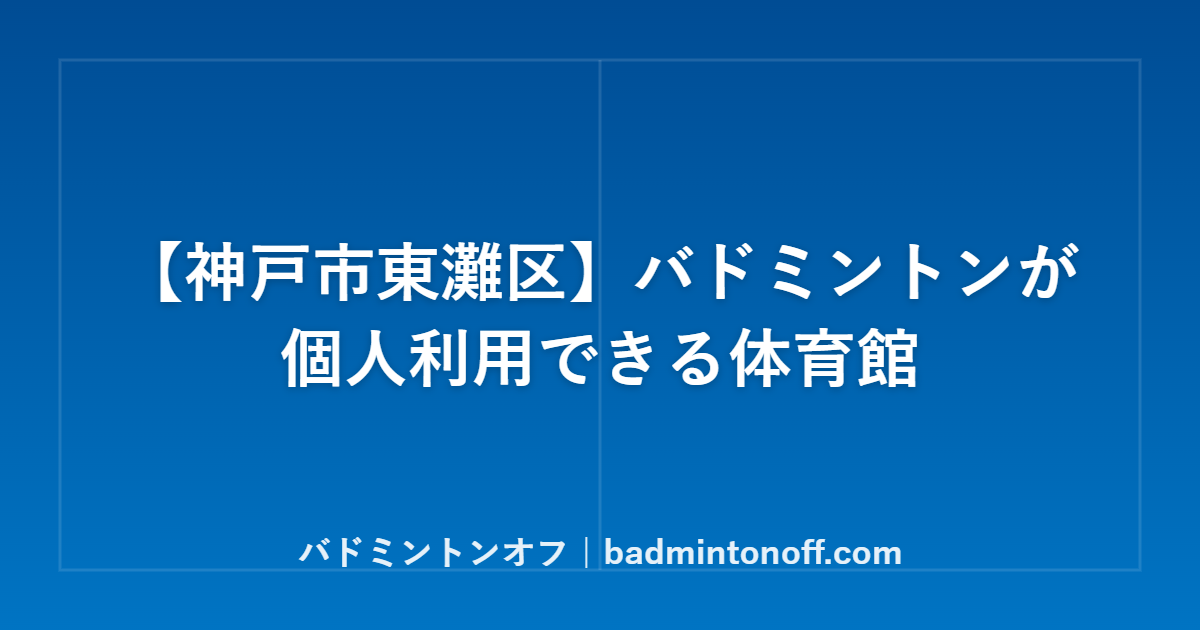 【神戸市東灘区】バドミントンが個人利用できる体育館

バドミントンオフ｜badmintonoff.com